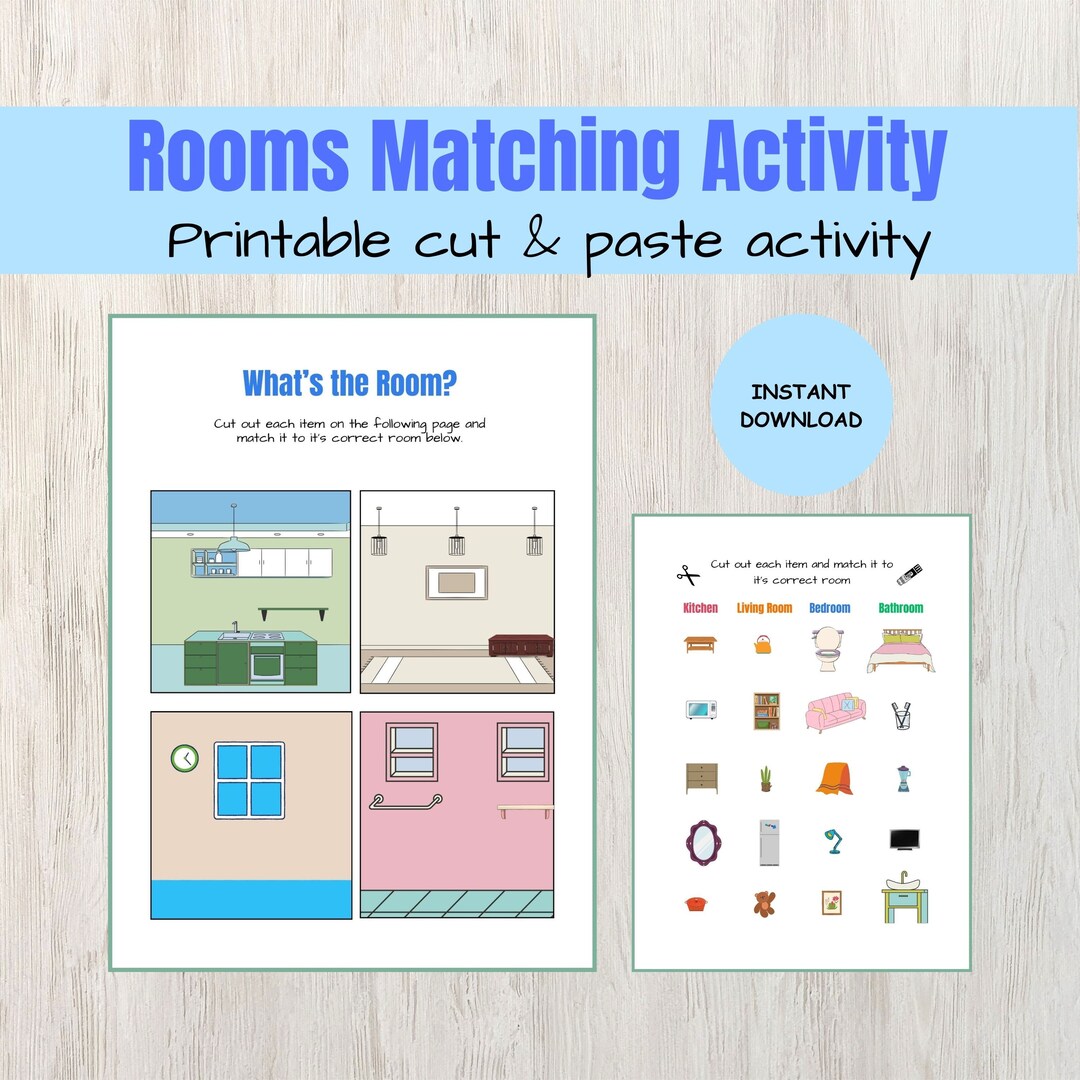 Rooms Matching Activity

Printable cut & paste activity

What's the Room?

Cut out each item on the following page and match it to it's correct room below.

INSTANT DOWNLOAD

Cut out each item and match it to it's correct room

Kitchen Living Room Bedroom Bathroom